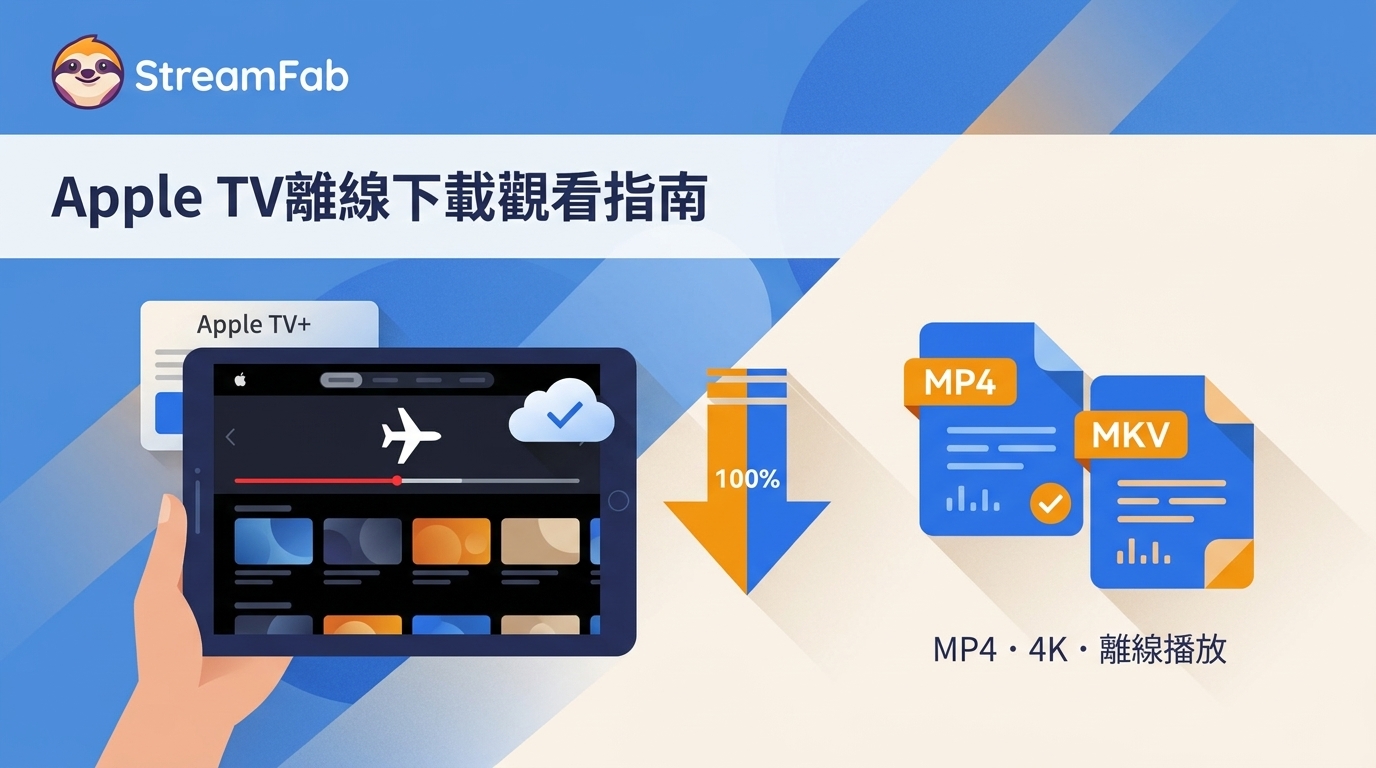 StreamFab

Apple TV離線下載觀看指南

Apple TV+

100%

MP4

MKV

MP4・4K・離線播放